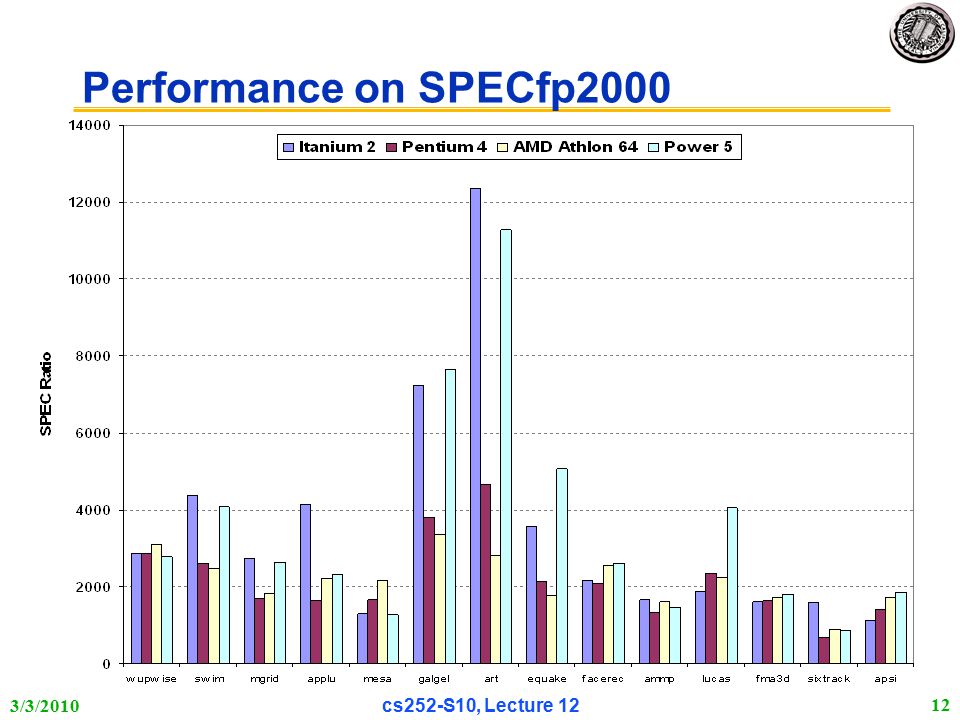 Performance on SPECfp2000

Itanium 2
Pentium 4
AMD Athlon 64
Power 5

SPEC Ratio

14000
12000
10000
8000
6000
4000
2000
0

wupwise
swim
mgrid
applu
mesa
galgel
art
equake
facerec
ammp
lucas
fma3d
sixtrack
apsi

3/3/2010
cs252-S10, Lecture 12
12